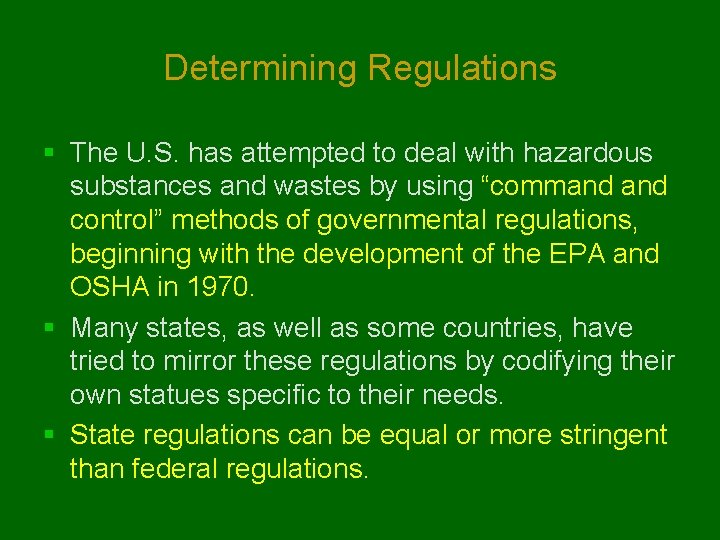 Determining Regulations

▪ The U.S. has attempted to deal with hazardous substances and wastes by using “command and control” methods of governmental regulations, beginning with the development of the EPA and OSHA in 1970.

▪ Many states, as well as some countries, have tried to mirror these regulations by codifying their own statues specific to their needs.

▪ State regulations can be equal or more stringent than federal regulations.